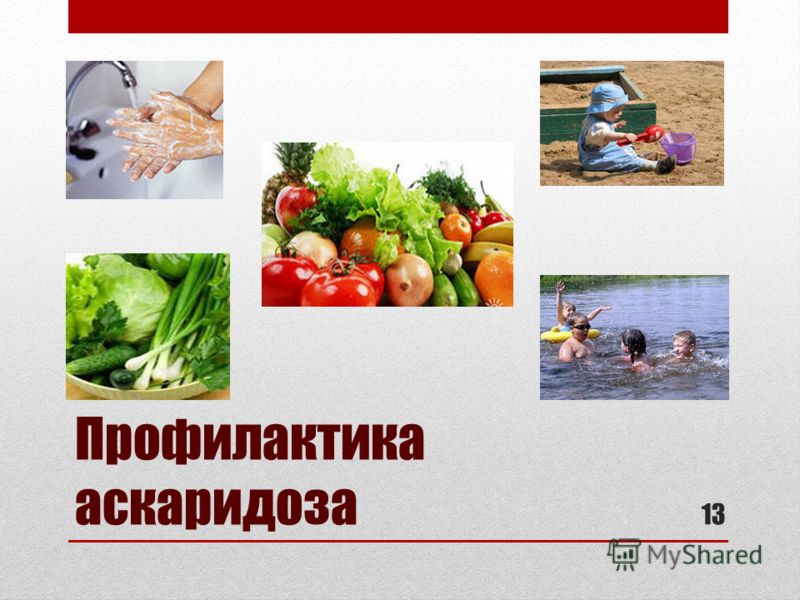 Профилактика аскаридоза

13

MyShared